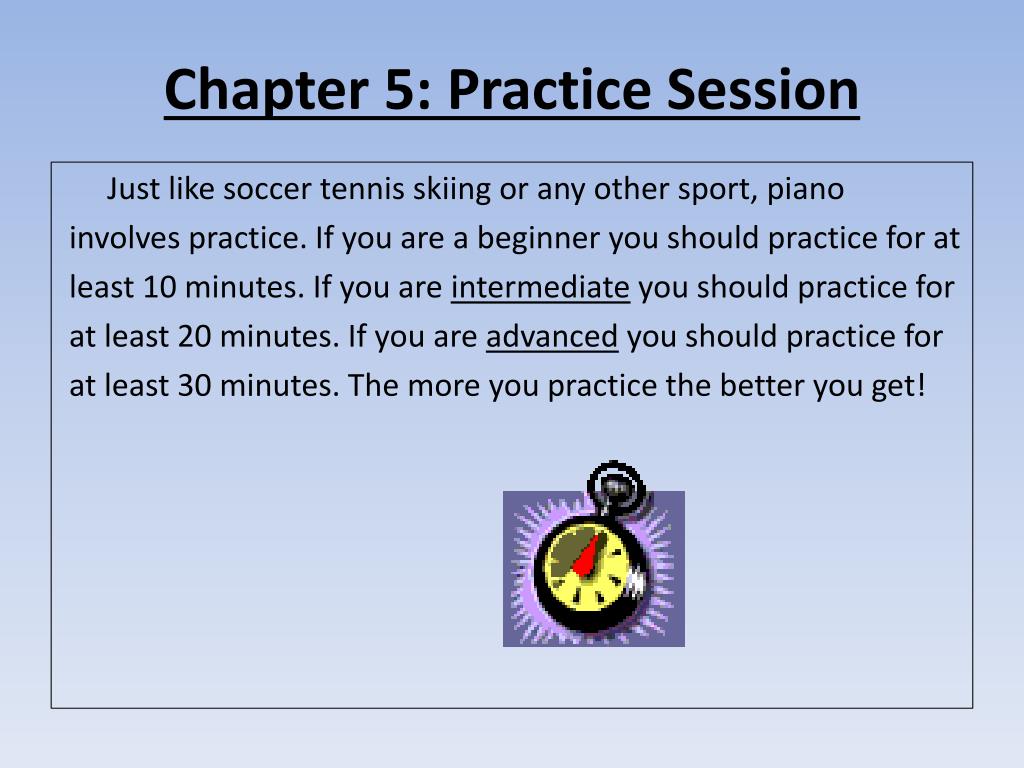 Chapter 5: Practice Session

Just like soccer tennis skiing or any other sport, piano involves practice. If you are a beginner you should practice for at least 10 minutes. If you are intermediate you should practice for at least 20 minutes. If you are advanced you should practice for at least 30 minutes. The more you practice the better you get!